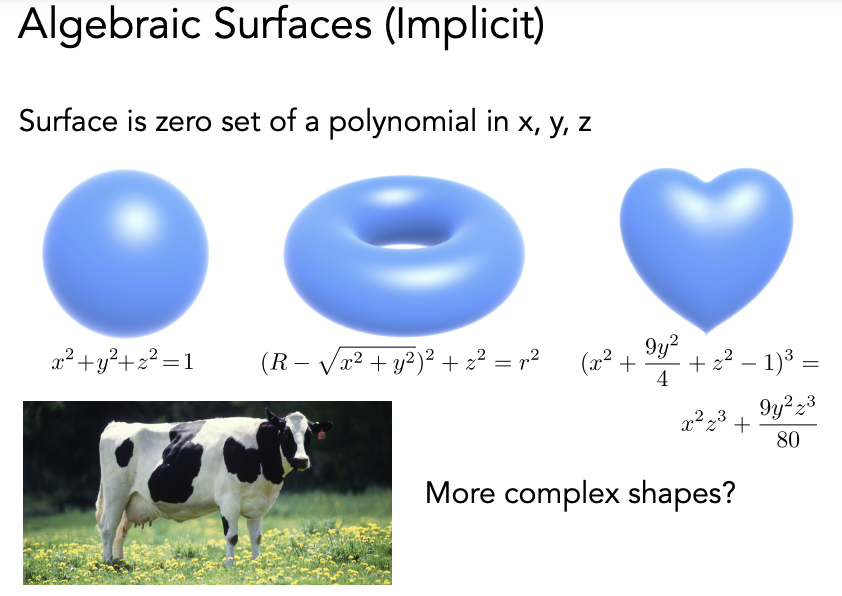 Algebraic Surfaces (Implicit)

Surface is zero set of a polynomial in x, y, z

$x^2+y^2+z^2=1$

$(R-\sqrt{x^2+y^2})^2+z^2=r^2$

$(x^2+\frac{9y^2}{4}+z^2-1)^3=$
$x^2z^3+\frac{9y^2z^3}{80}$

More complex shapes?